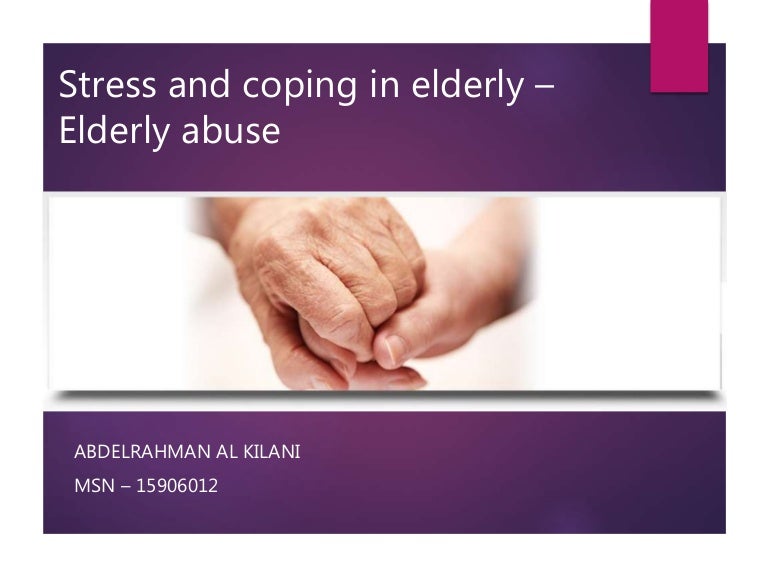 Stress and coping in elderly – Elderly abuse

ABDELRAHMAN AL KILANI

MSN – 15906012